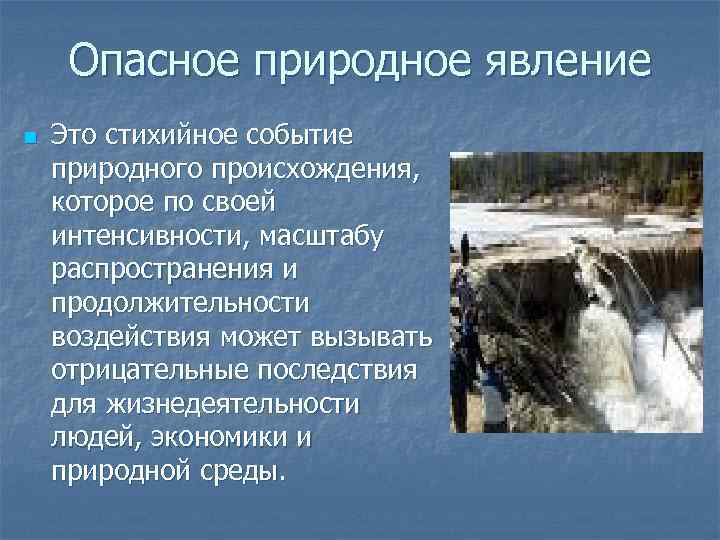 Опасное природное явление

Это стихийное событие природного происхождения, которое по своей интенсивности, масштабу распространения и продолжительности воздействия может вызывать отрицательные последствия для жизнедеятельности людей, экономики и природной среды.